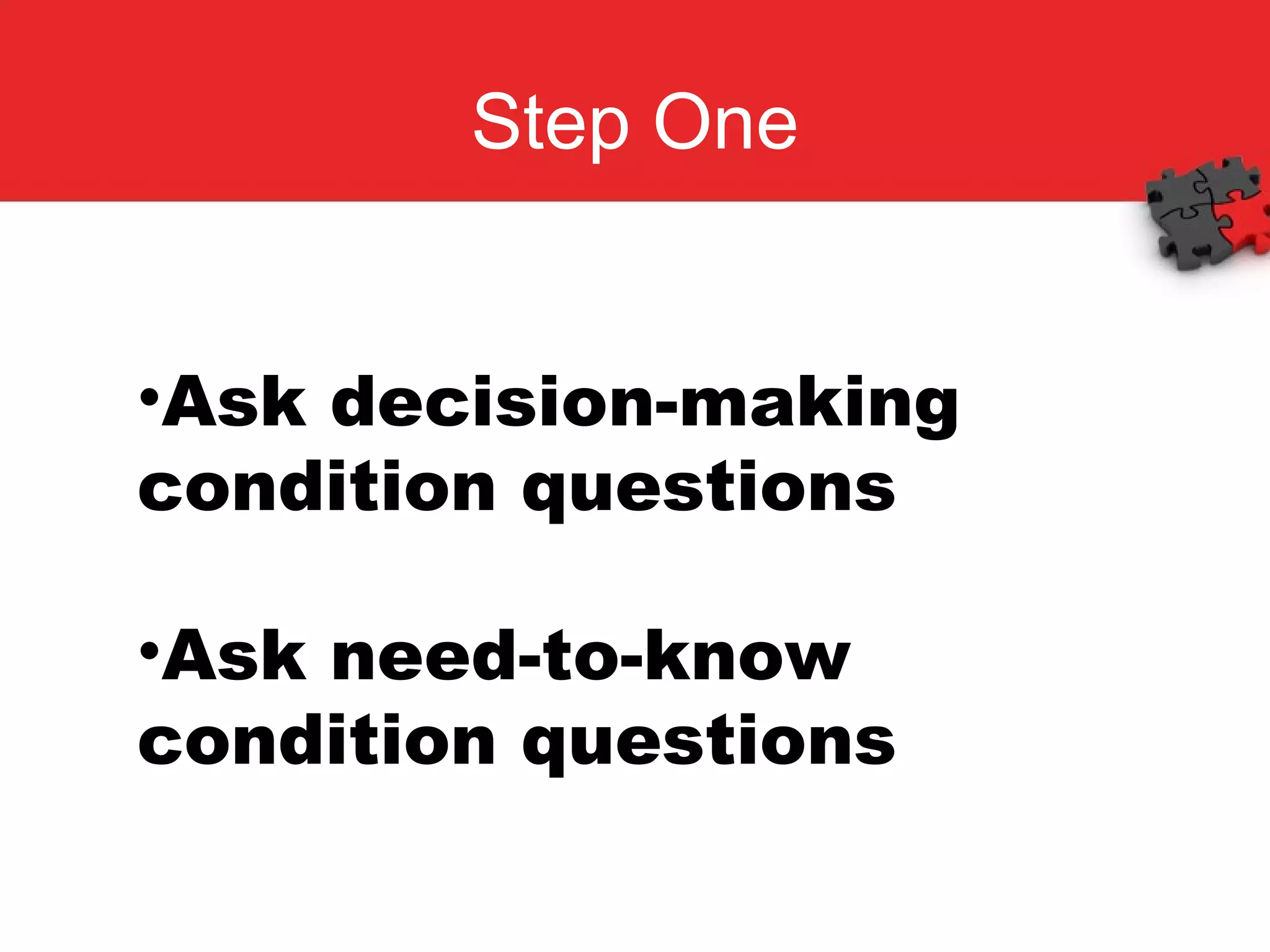 Step One

•Ask decision-making condition questions

•Ask need-to-know condition questions